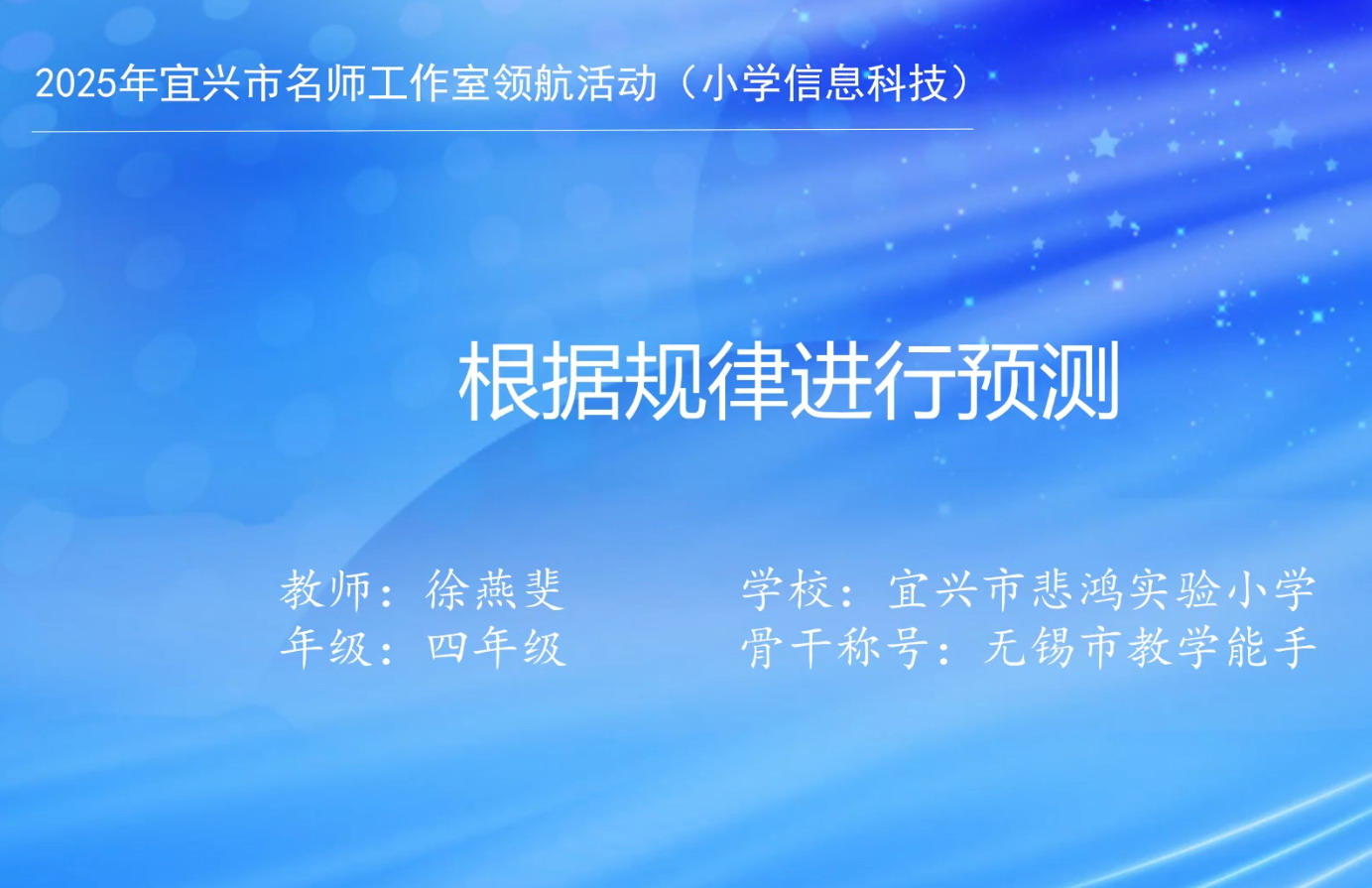 2025年宜兴市名师工作室领航活动（小学信息科技）

根据规律进行预测

教师：徐燕斐
年级：四年级

学校：宜兴市悲鸿实验小学
骨干称号：无锡市教学能手